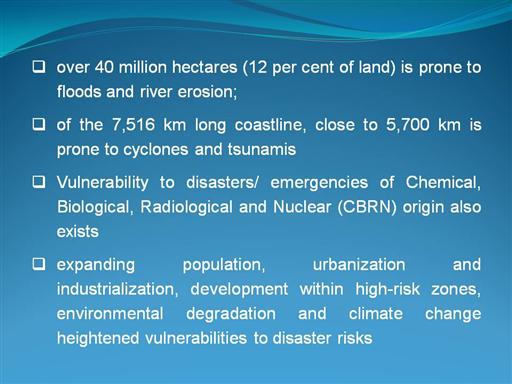 ❑ over 40 million hectares (12 per cent of land) is prone to floods and river erosion;

❑ of the 7,516 km long coastline, close to 5,700 km is prone to cyclones and tsunamis

❑ Vulnerability to disasters/ emergencies of Chemical, Biological, Radiological and Nuclear (CBRN) origin also exists

❑ expanding population, urbanization and industrialization, development within high-risk zones, environmental degradation and climate change heightened vulnerabilities to disaster risks